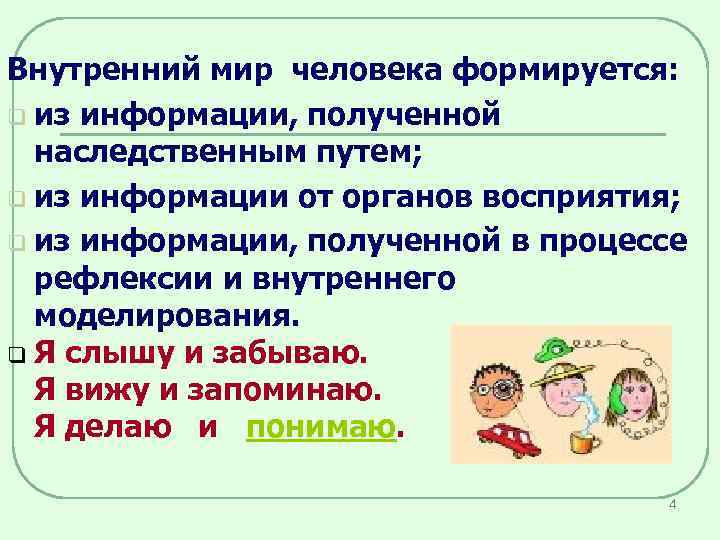 Внутренний мир человека формируется:

из информации, полученной наследственным путем;

из информации от органов восприятия;

из информации, полученной в процессе рефлексии и внутреннего моделирования.

Я слышу и забываю.
Я вижу и запоминаю.
Я делаю и понимаю.

4